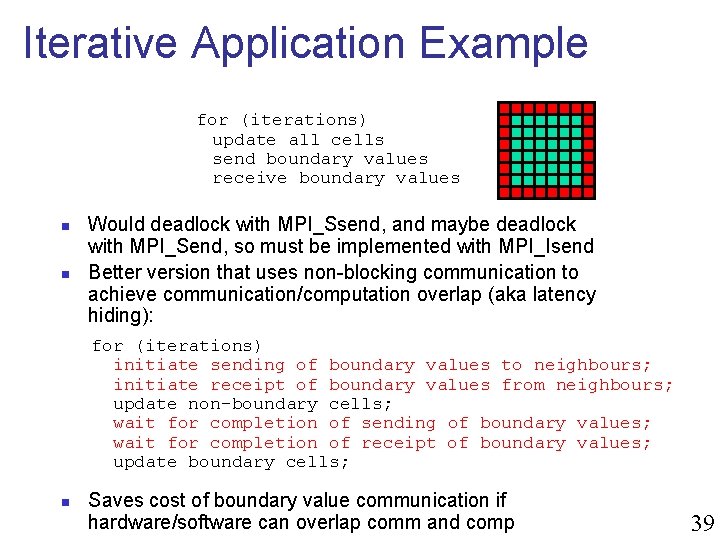 Iterative Application Example

for (iterations)
  update all cells
  send boundary values
  receive boundary values

Would deadlock with MPI_Ssend, and maybe deadlock with MPI_Send, so must be implemented with MPI_Isend

Better version that uses non-blocking communication to achieve communication/computation overlap (aka latency hiding):

for (iterations)
  initiate sending of boundary values to neighbours;
  initiate receipt of boundary values from neighbours;
  update non-boundary cells;
  wait for completion of sending of boundary values;
  wait for completion of receipt of boundary values;
  update boundary cells;

Saves cost of boundary value communication if hardware/software can overlap comm and comp

39